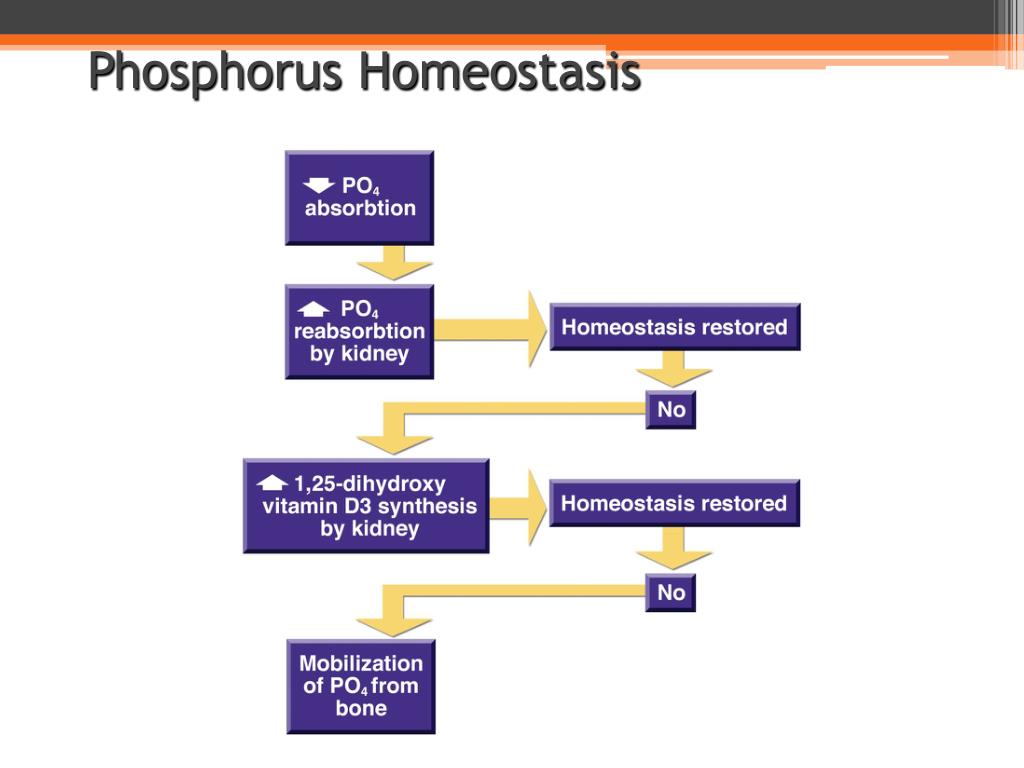 Phosphorus Homeostasis

$PO_4$ absorbtion

$PO_4$ reabsorbtion by kidney

Homeostasis restored

No

1,25-dihydroxy vitamin D3 synthesis by kidney

Homeostasis restored

No

Mobilization of $PO_4$ from bone